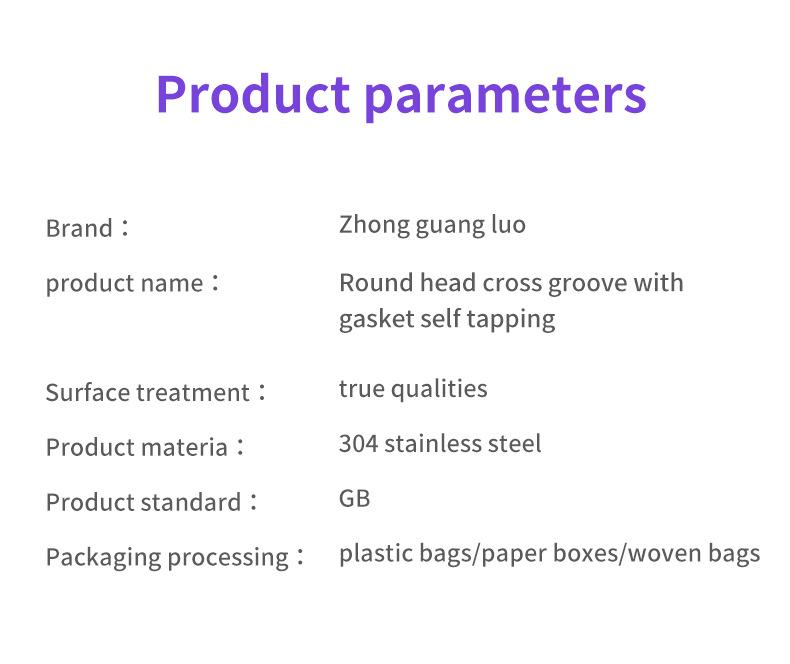 Product parameters

Brand： Zhong guang luo

product name： Round head cross groove with gasket self tapping

Surface treatment： true qualities

Product materia： 304 stainless steel

Product standard： GB

Packaging processing： plastic bags/paper boxes/woven bags